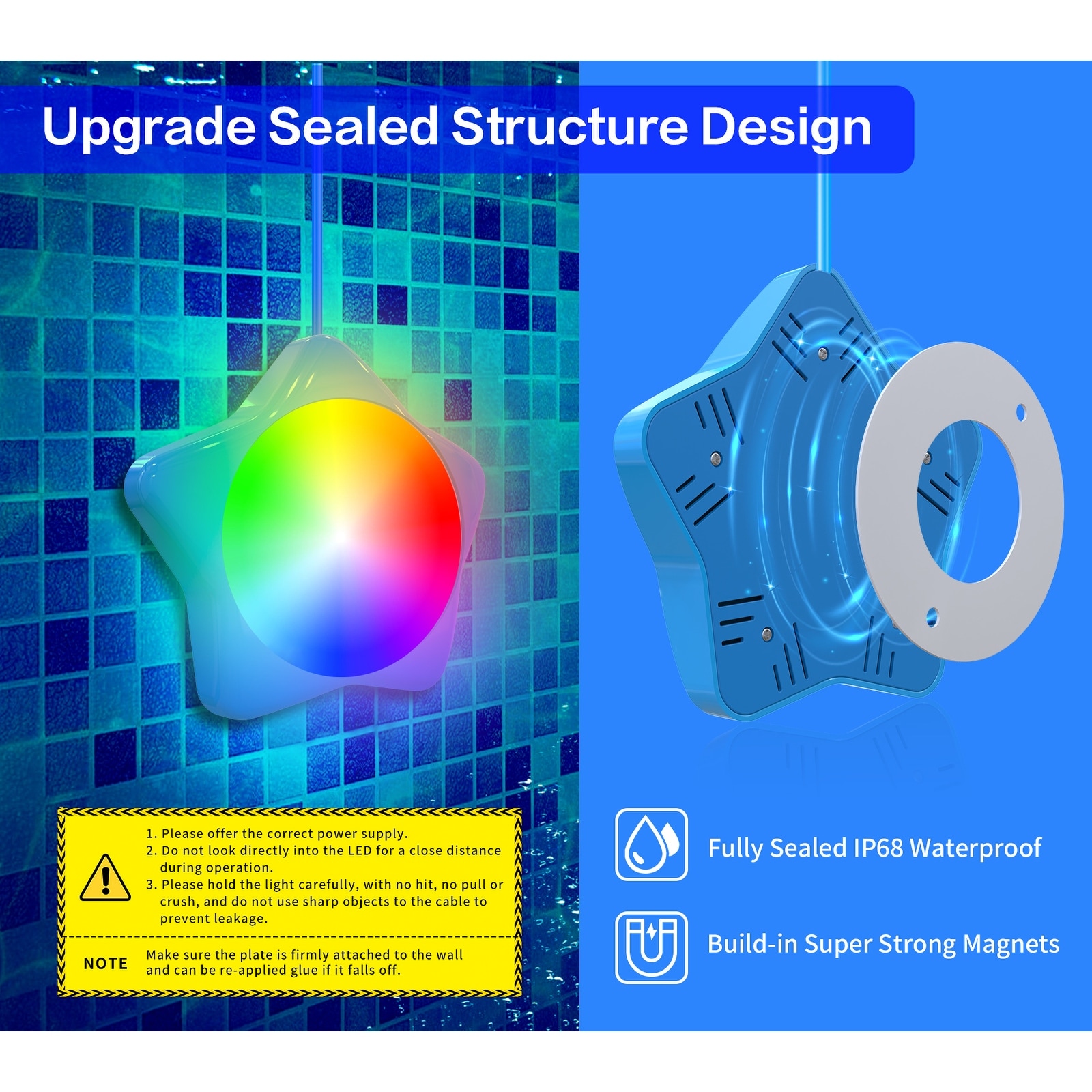 Upgrade Sealed Structure Design

1. Please offer the correct power supply.
2. Do not look directly into the LED for a close distance during operation.
3. Please hold the light carefully, with no hit, no pull or crush, and do not use sharp objects to the cable to prevent leakage.

NOTE Make sure the plate is firmly attached to the wall and can be re-applied glue if it falls off.

Fully Sealed IP68 Waterproof

Build-in Super Strong Magnets